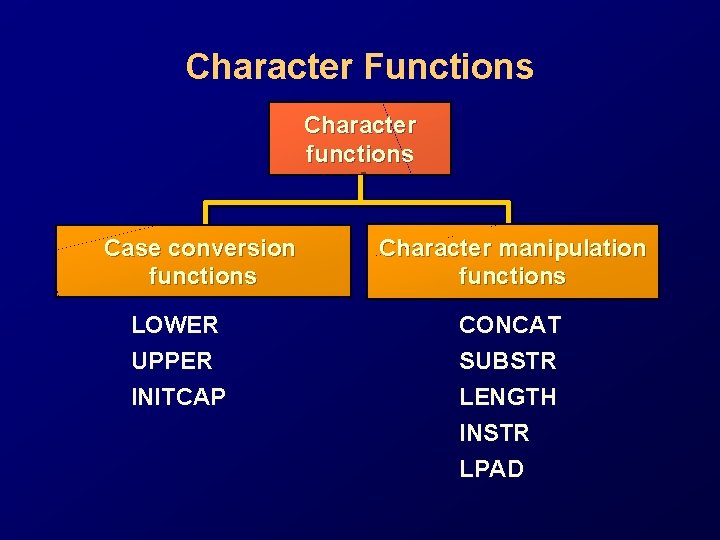 Character Functions

Character functions

Case conversion functions

Character manipulation functions

LOWER
UPPER
INITCAP

CONCAT
SUBSTR
LENGTH
INSTR
LPAD